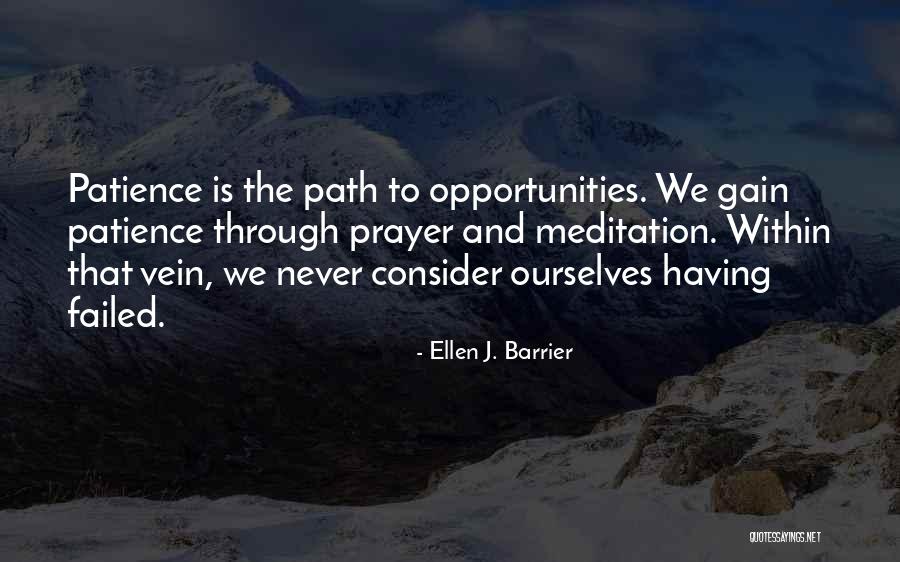 Patience is the path to opportunities. We gain patience through prayer and meditation. Within that vein, we never consider ourselves having failed.

- Ellen J. Barrier

QUOTESSAYINGS.NET